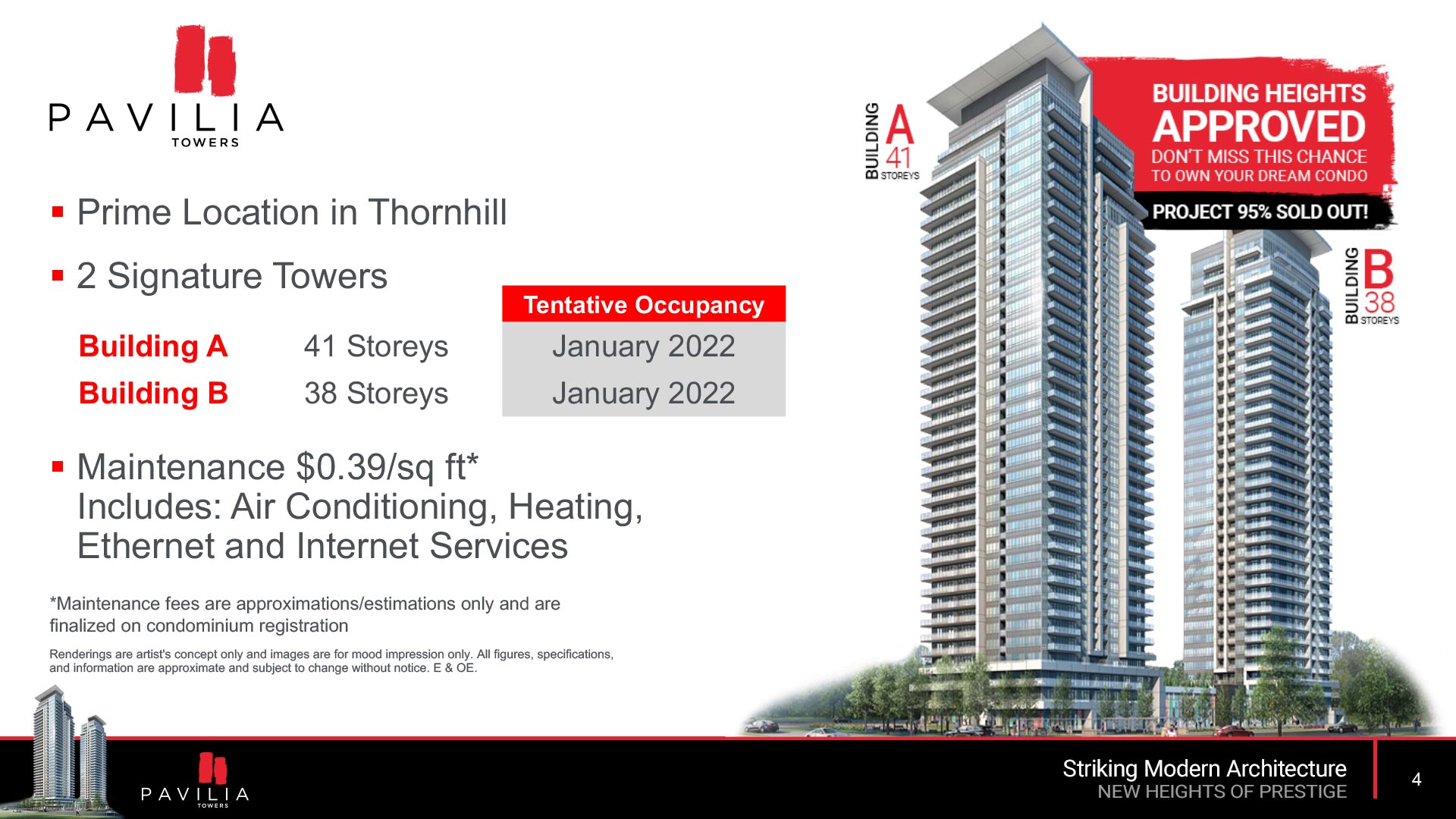 PAVILIA
TOWERS

▪ Prime Location in Thornhill

▪ 2 Signature Towers

| | | Tentative Occupancy |
|---|---|---|
| Building A | 41 Storeys | January 2022 |
| Building B | 38 Storeys | January 2022 |

▪ Maintenance $0.39/sq ft*
Includes: Air Conditioning, Heating, Ethernet and Internet Services

*Maintenance fees are approximations/estimations only and are finalized on condominium registration

Renderings are artist's concept only and images are for mood impression only. All figures, specifications, and information are approximate and subject to change without notice. E & OE.

BUILDING A 41 STOREYS

BUILDING HEIGHTS APPROVED
DON'T MISS THIS CHANCE TO OWN YOUR DREAM CONDO
PROJECT 95% SOLD OUT!

BUILDING B 38 STOREYS

PAVILIA
TOWERS

Striking Modern Architecture
NEW HEIGHTS OF PRESTIGE

4